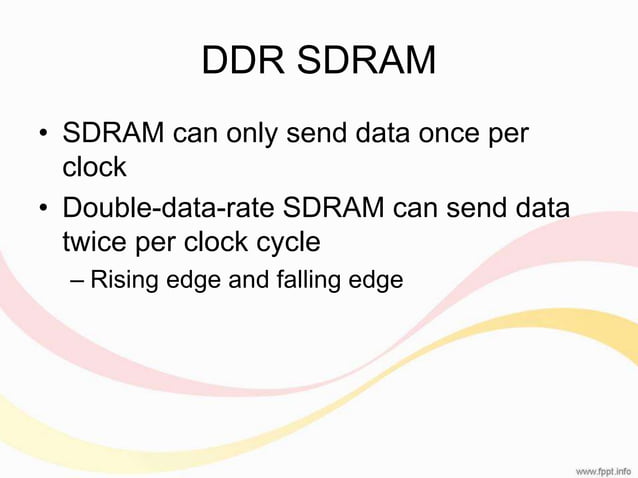 DDR SDRAM

• SDRAM can only send data once per clock

• Double-data-rate SDRAM can send data twice per clock cycle

– Rising edge and falling edge

www.fppt.info